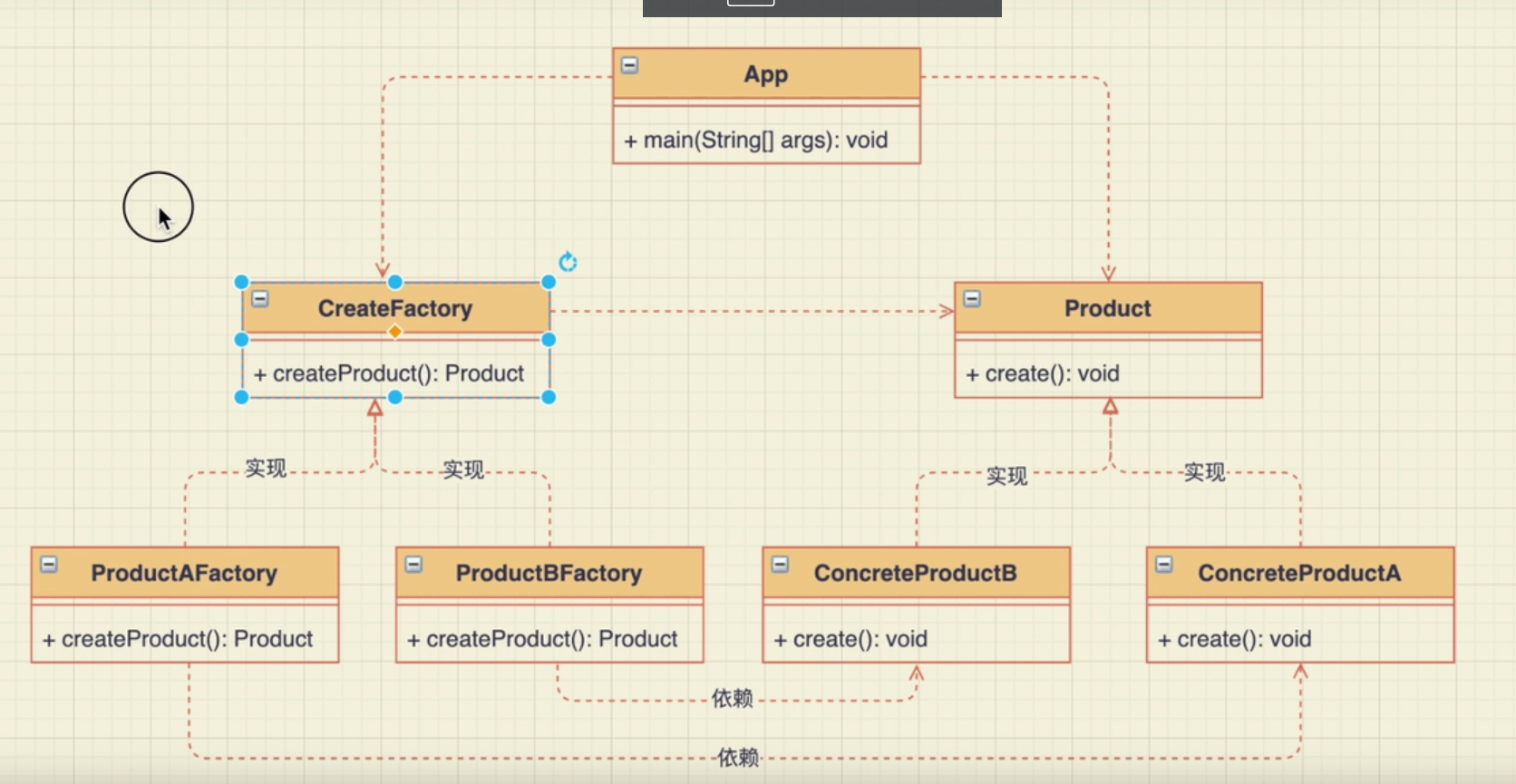 App

+ main(String[] args): void

CreateFactory

+ createProduct(): Product

Product

+ create(): void

实现

实现

实现

实现

ProductAFactory

+ createProduct(): Product

ProductBFactory

+ createProduct(): Product

ConcreteProductB

+ create(): void

ConcreteProductA

+ create(): void

依赖

依赖